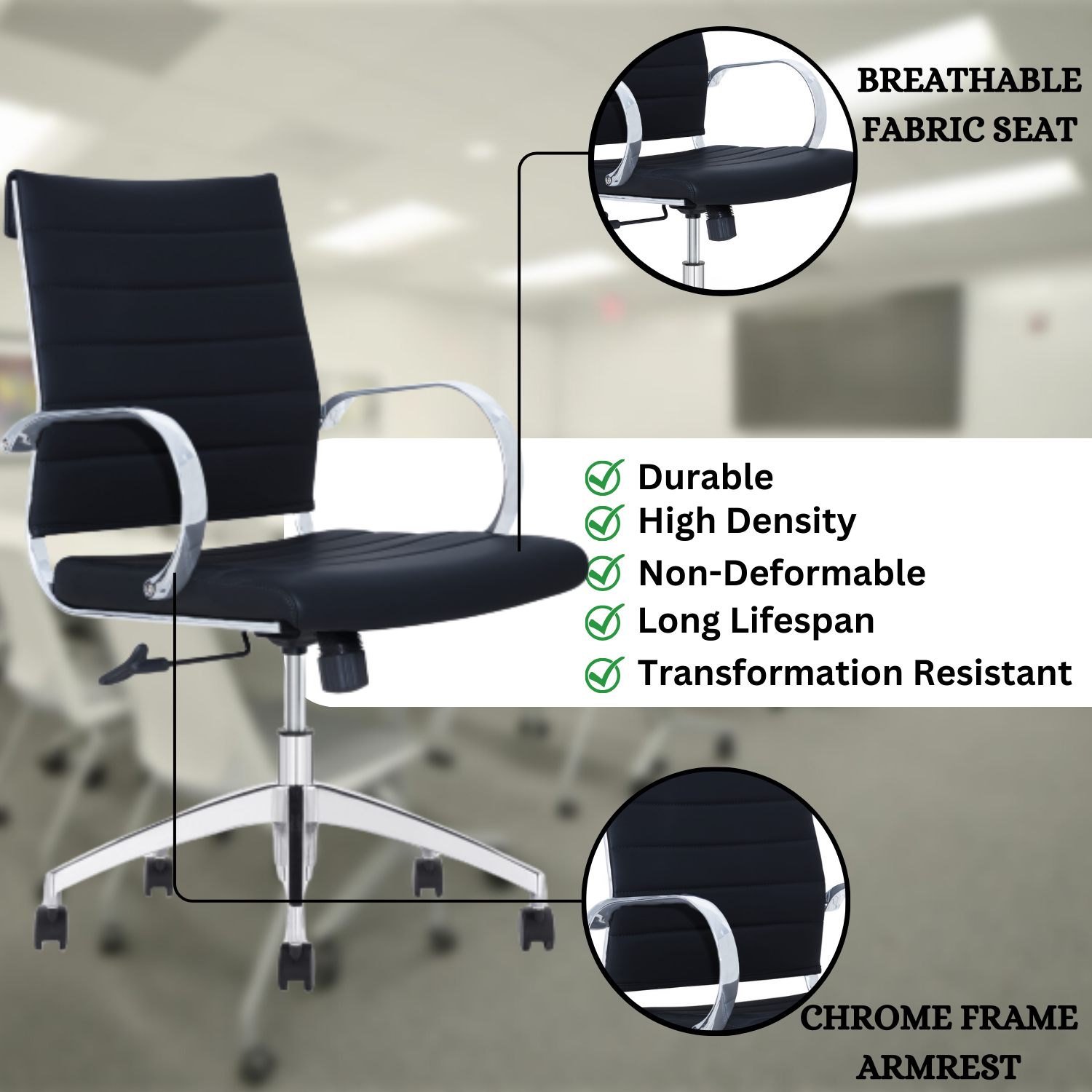 BREATHABLE FABRIC SEAT

Durable
High Density
Non-Deformable
Long Lifespan
Transformation Resistant

CHROME FRAME ARMREST